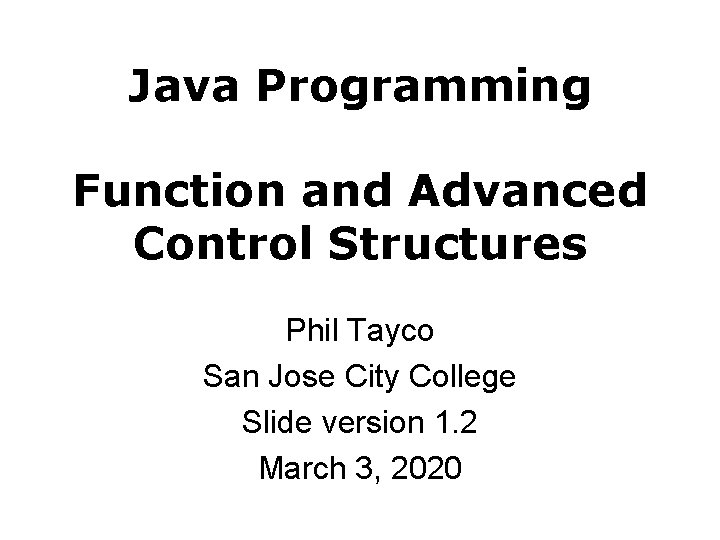 Java Programming

Function and Advanced Control Structures

Phil Tayco
San Jose City College
Slide version 1.2
March 3, 2020